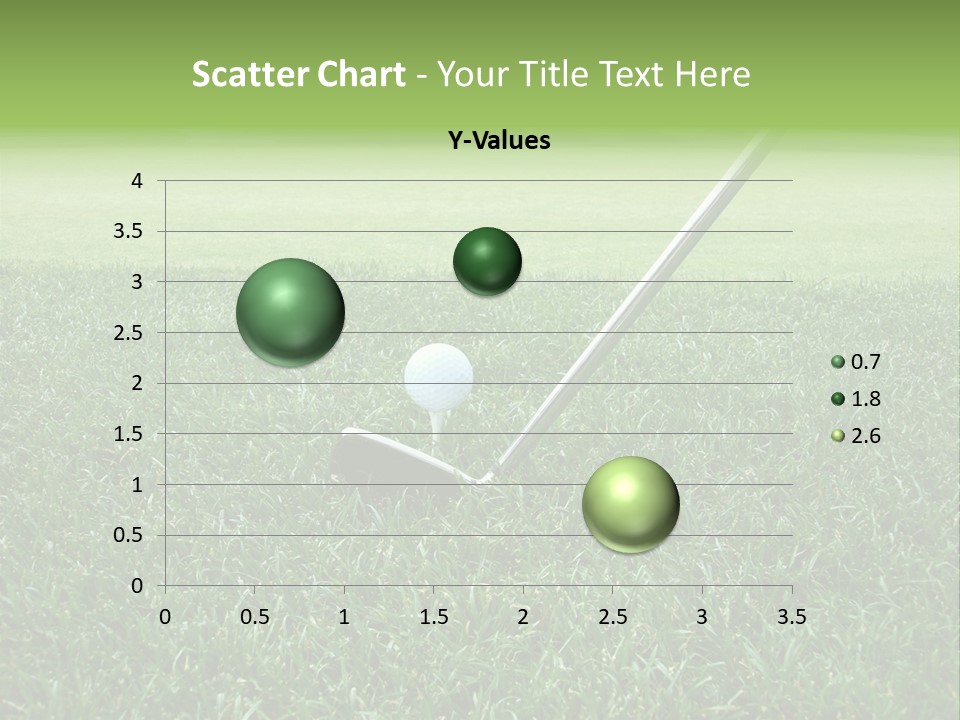 Scatter Chart - Your Title Text Here

Y-Values

4
3.5
3
2.5
2
1.5
1
0.5
0

0 0.5 1 1.5 2 2.5 3 3.5

0.7
1.8
2.6